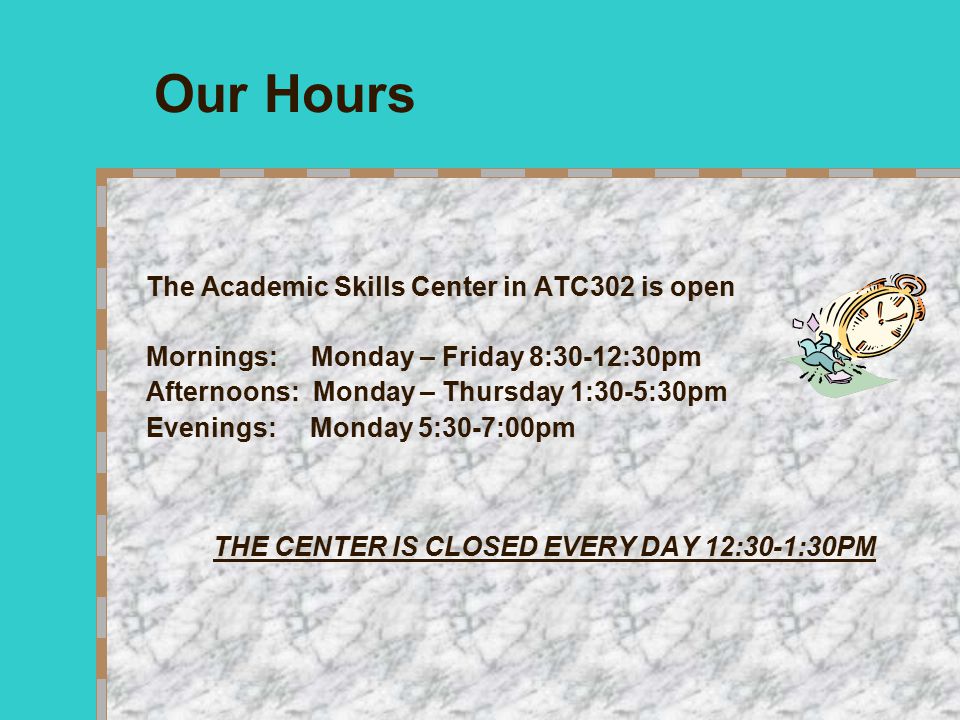 Our Hours

The Academic Skills Center in ATC302 is open

Mornings: Monday – Friday 8:30-12:30pm
Afternoons: Monday – Thursday 1:30-5:30pm
Evenings: Monday 5:30-7:00pm

THE CENTER IS CLOSED EVERY DAY 12:30-1:30PM